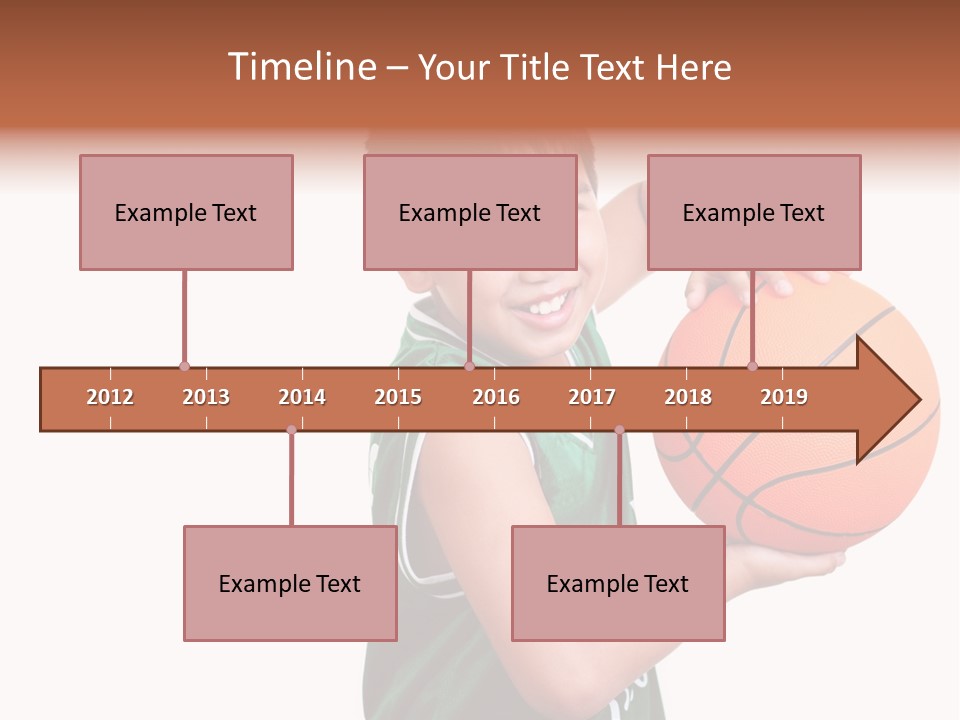 Timeline – Your Title Text Here

Example Text

Example Text

Example Text

2012 2013 2014 2015 2016 2017 2018 2019

Example Text

Example Text